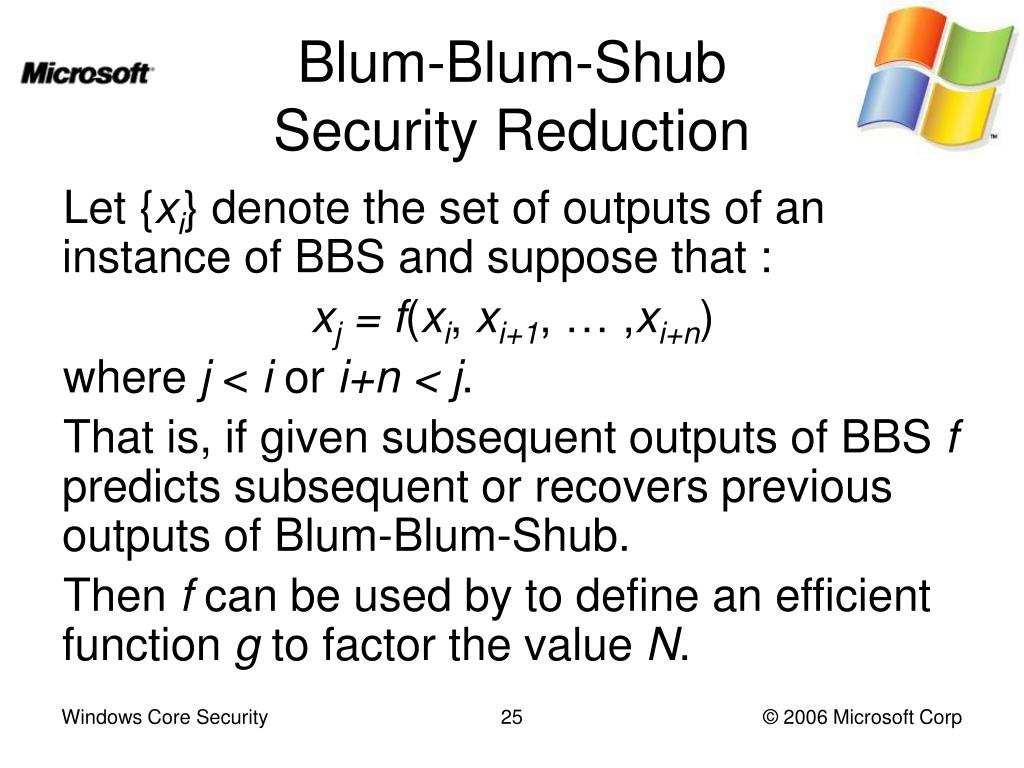 Microsoft

Blum-Blum-Shub
Security Reduction

Let $\{x_i\}$ denote the set of outputs of an instance of BBS and suppose that :

$x_j = f(x_i, x_{i+1}, \ldots, x_{i+n})$

where $j < i$ or $i+n < j$.

That is, if given subsequent outputs of BBS $f$ predicts subsequent or recovers previous outputs of Blum-Blum-Shub.

Then $f$ can be used by to define an efficient function $g$ to factor the value $N$.

Windows Core Security

25

© 2006 Microsoft Corp